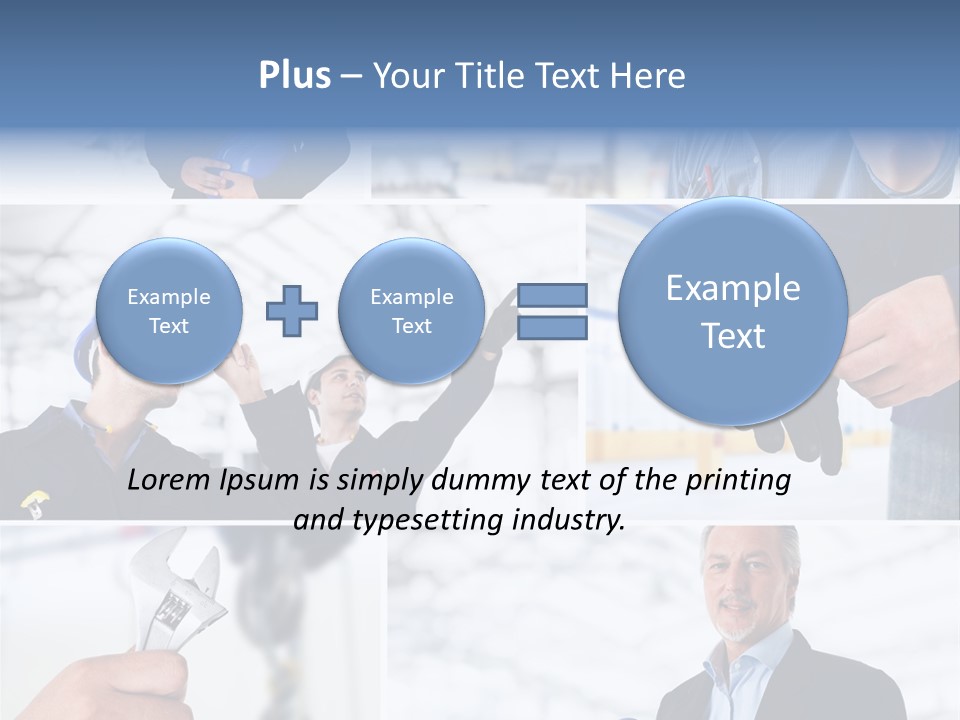 Plus – Your Title Text Here

Example Text

Example Text

Example Text

Lorem Ipsum is simply dummy text of the printing and typesetting industry.